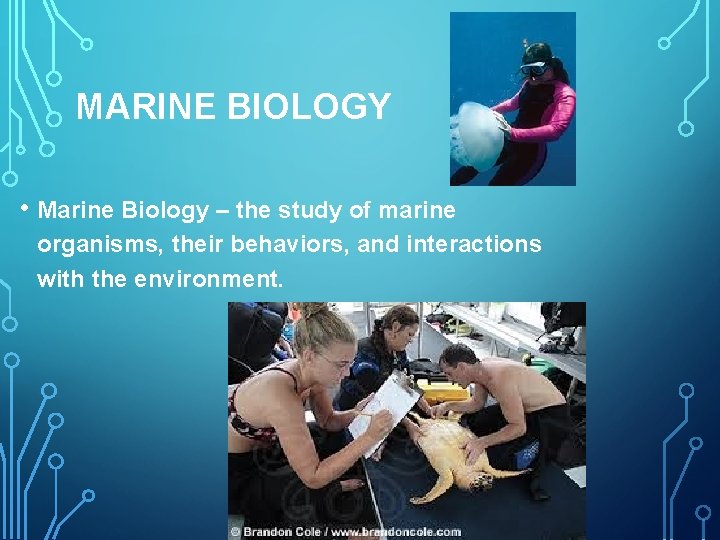 MARINE BIOLOGY

• Marine Biology – the study of marine organisms, their behaviors, and interactions with the environment.

© Brandon Cole / www.brandoncole.com